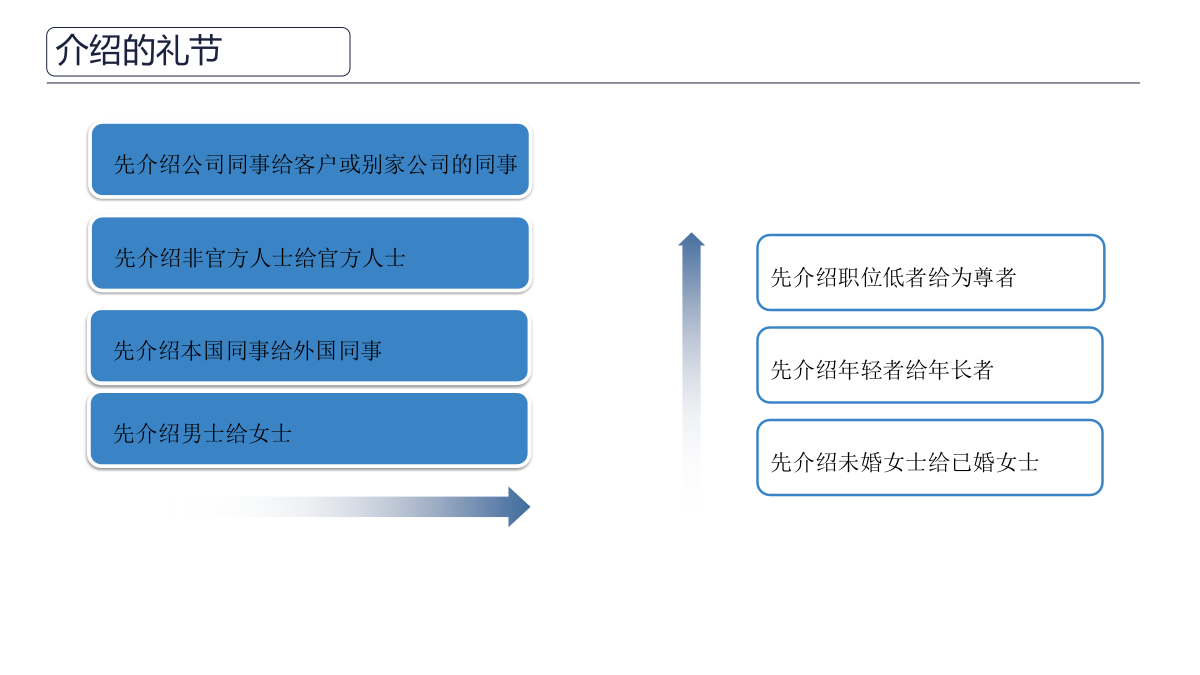 介绍的礼节

先介绍公司同事给客户或别家公司的同事

先介绍非官方人士给官方人士

先介绍本国同事给外国同事

先介绍男士给女士

先介绍职位低者给为尊者

先介绍年轻者给年长者

先介绍未婚女士给已婚女士